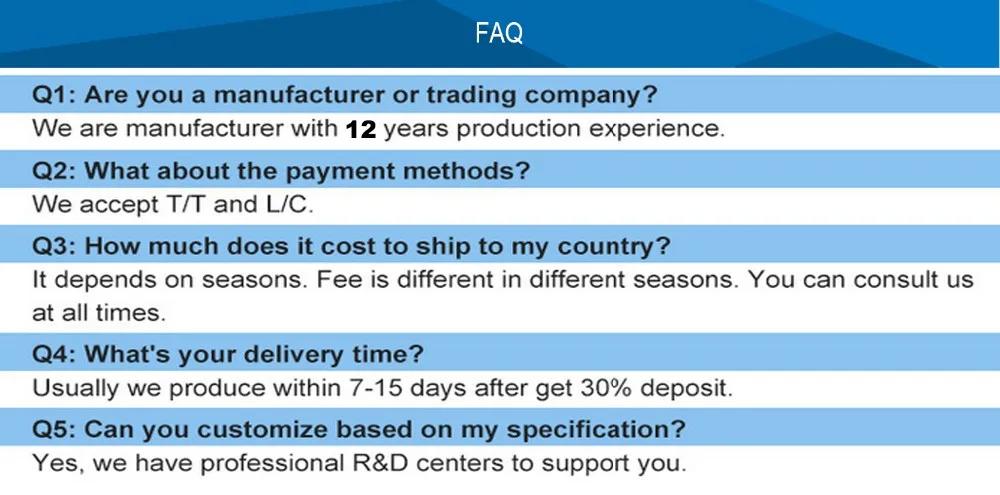 FAQ

Q1: Are you a manufacturer or trading company?
We are manufacturer with 12 years production experience.

Q2: What about the payment methods?
We accept T/T and L/C.

Q3: How much does it cost to ship to my country?
It depends on seasons. Fee is different in different seasons. You can consult us at all times.

Q4: What's your delivery time?
Usually we produce within 7-15 days after get 30% deposit.

Q5: Can you customize based on my specification?
Yes, we have professional R&D centers to support you.